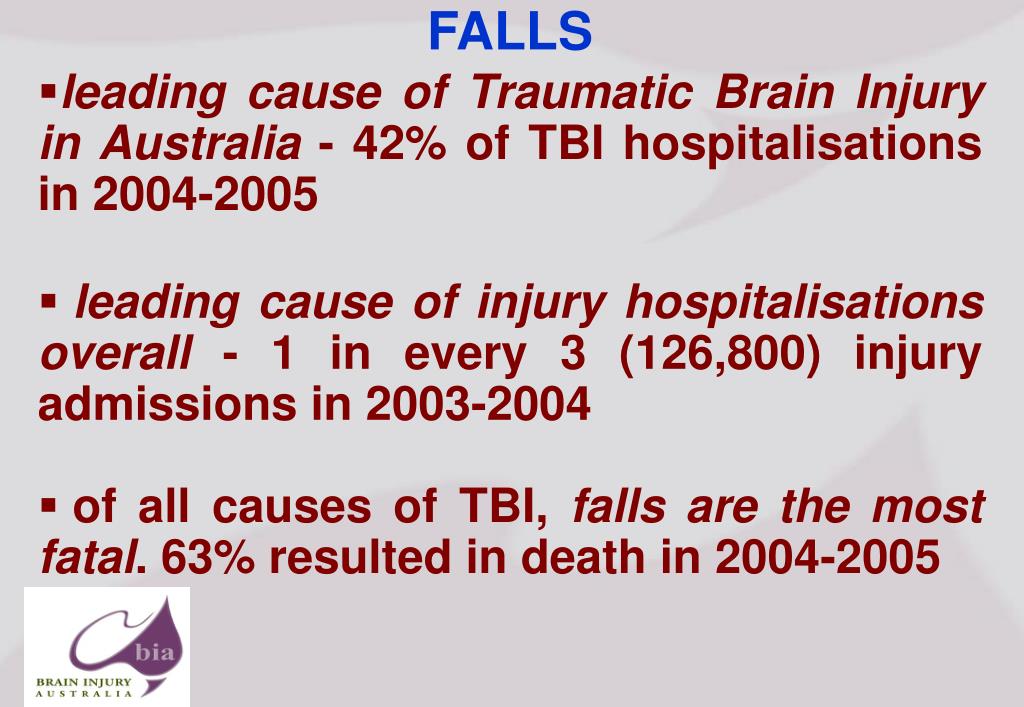 FALLS

▪leading cause of Traumatic Brain Injury in Australia - 42% of TBI hospitalisations in 2004-2005

▪ leading cause of injury hospitalisations overall - 1 in every 3 (126,800) injury admissions in 2003-2004

▪ of all causes of TBI, falls are the most fatal. 63% resulted in death in 2004-2005

bia
BRAIN INJURY
AUSTRALIA